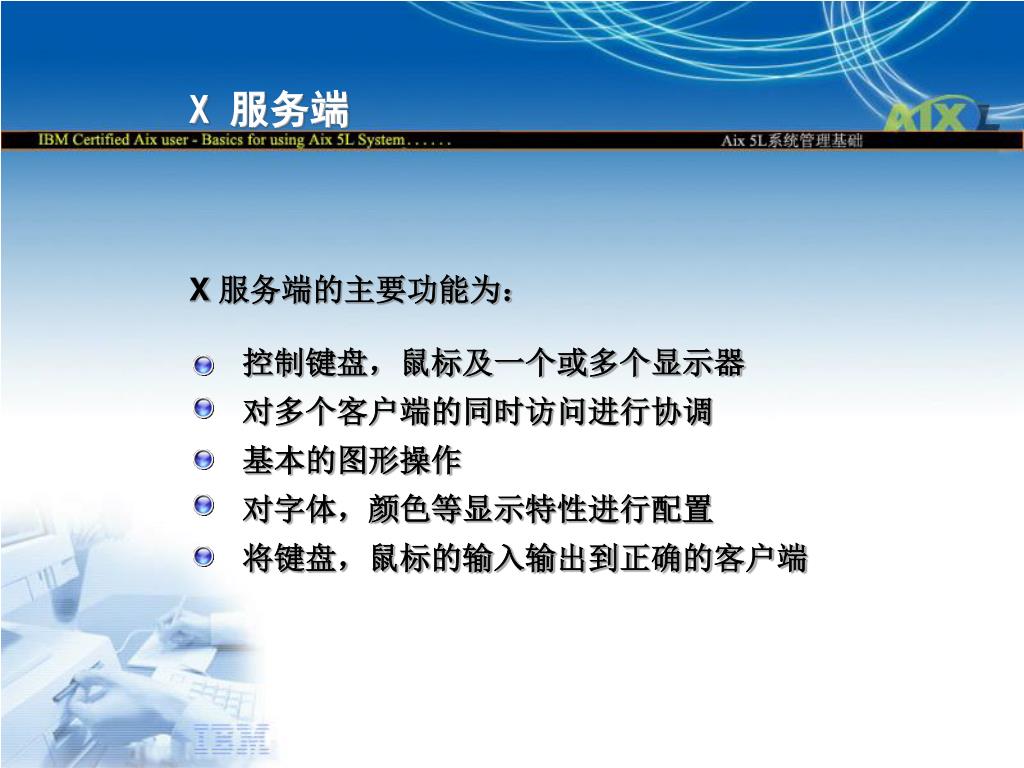 X 服务端

AIX 5L

IBM Certified Aix user - Basics for using Aix 5L System . . . . . .

Aix 5L系统管理基础

X 服务端的主要功能为：

控制键盘，鼠标及一个或多个显示器

对多个客户端的同时访问进行协调

基本的图形操作

对字体，颜色等显示特性进行配置

将键盘，鼠标的输入输出到正确的客户端

IBM